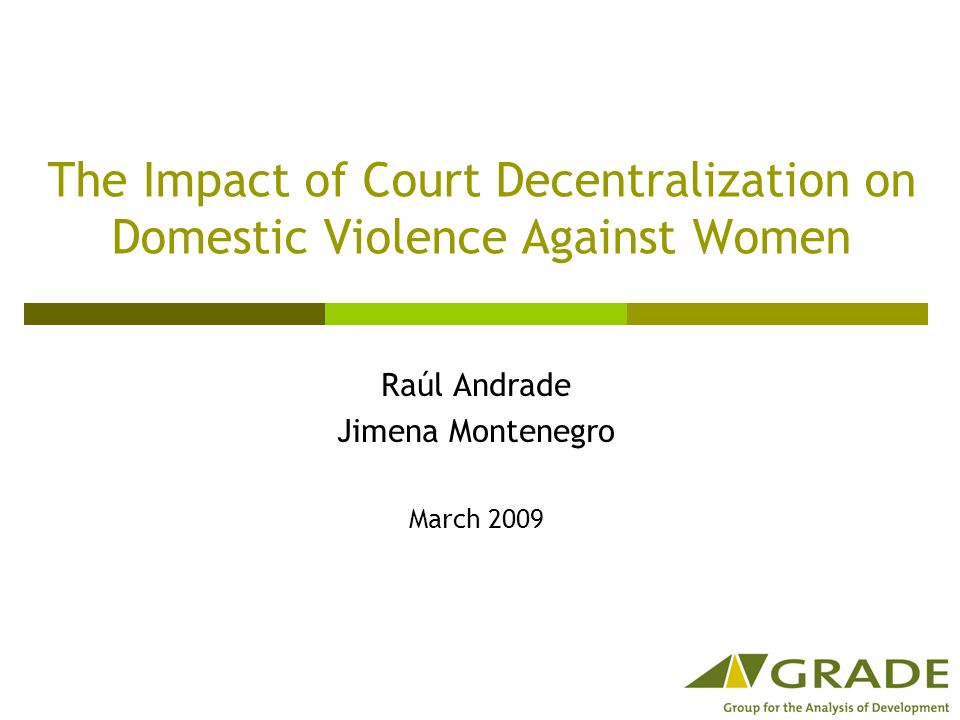 The Impact of Court Decentralization on Domestic Violence Against Women

Raúl Andrade
Jimena Montenegro

March 2009

GRADE
Group for the Analysis of Development